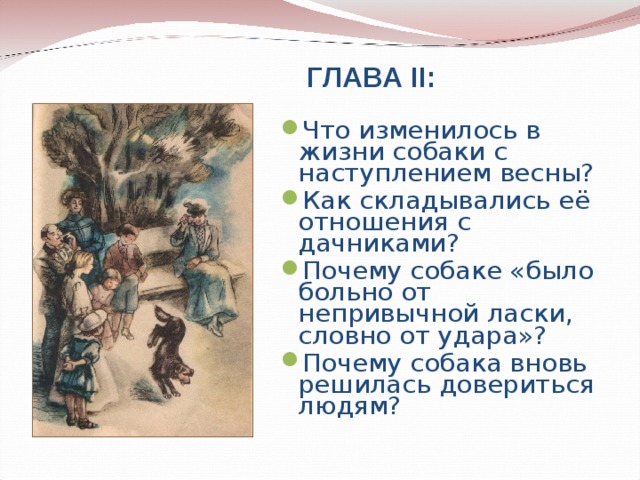 ГЛАВА II:

Что изменилось в жизни собаки с наступлением весны?

Как складывались её отношения с дачниками?

Почему собаке «было больно от непривычной ласки, словно от удара»?

Почему собака вновь решилась довериться людям?